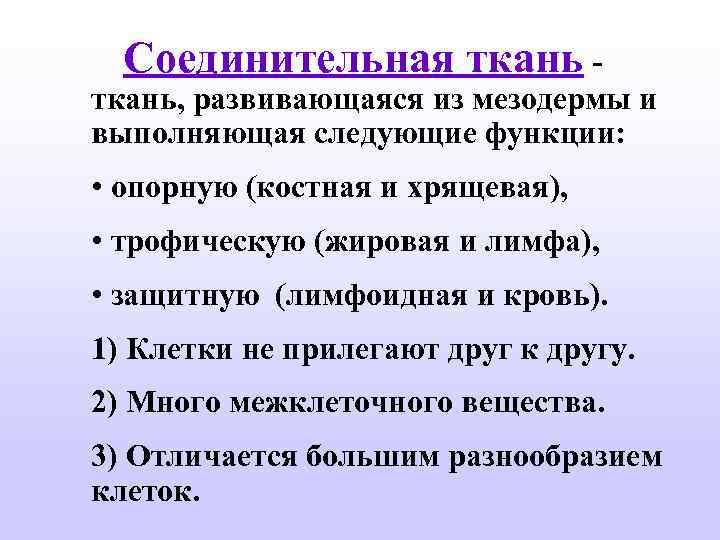 Соединительная ткань - ткань, развивающаяся из мезодермы и выполняющая следующие функции:

• опорную (костная и хрящевая),

• трофическую (жировая и лимфа),

• защитную (лимфоидная и кровь).

1) Клетки не прилегают друг к другу.

2) Много межклеточного вещества.

3) Отличается большим разнообразием клеток.